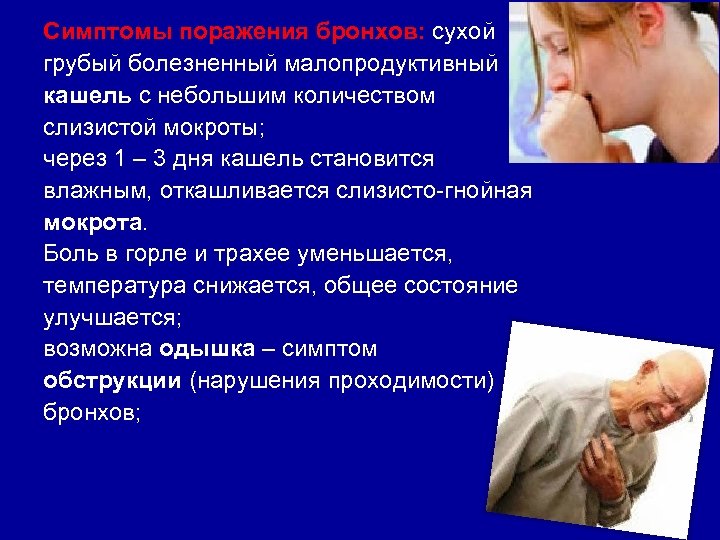 Симптомы поражения бронхов: сухой грубый болезненный малопродуктивный кашель с небольшим количеством слизистой мокроты;
через 1 – 3 дня кашель становится влажным, откашливается слизисто-гнойная мокрота.
Боль в горле и трахее уменьшается, температура снижается, общее состояние улучшается;
возможна одышка – симптом обструкции (нарушения проходимости) бронхов;